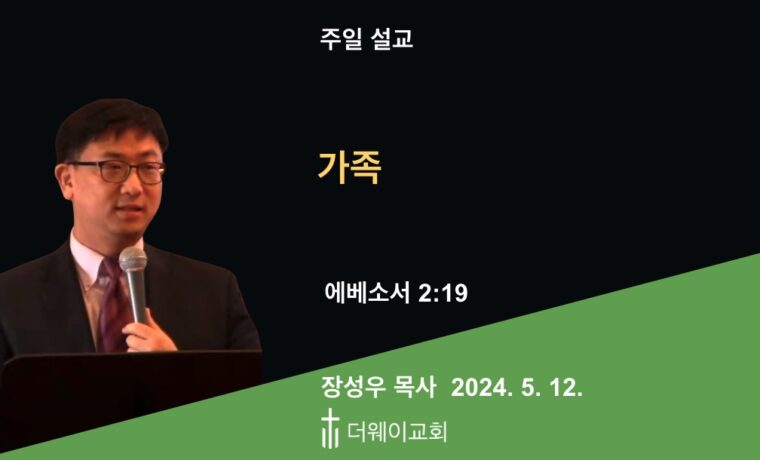 주일 설교

가족

에베소서 2:19

장성우 목사 2024. 5. 12.

더웨이교회